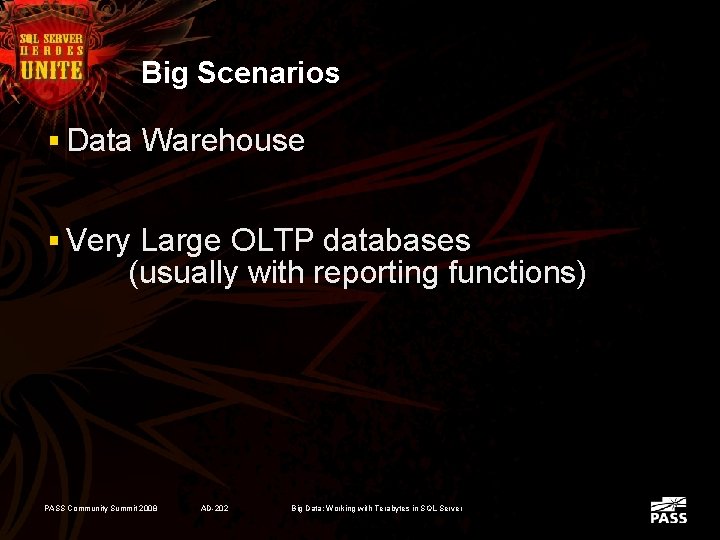 SQL SERVER
HEROES
UNITE

Big Scenarios

▪ Data Warehouse

▪ Very Large OLTP databases
(usually with reporting functions)

PASS Community Summit 2008    AD-202    Big Data: Working with Terabytes in SQL Server

PASS